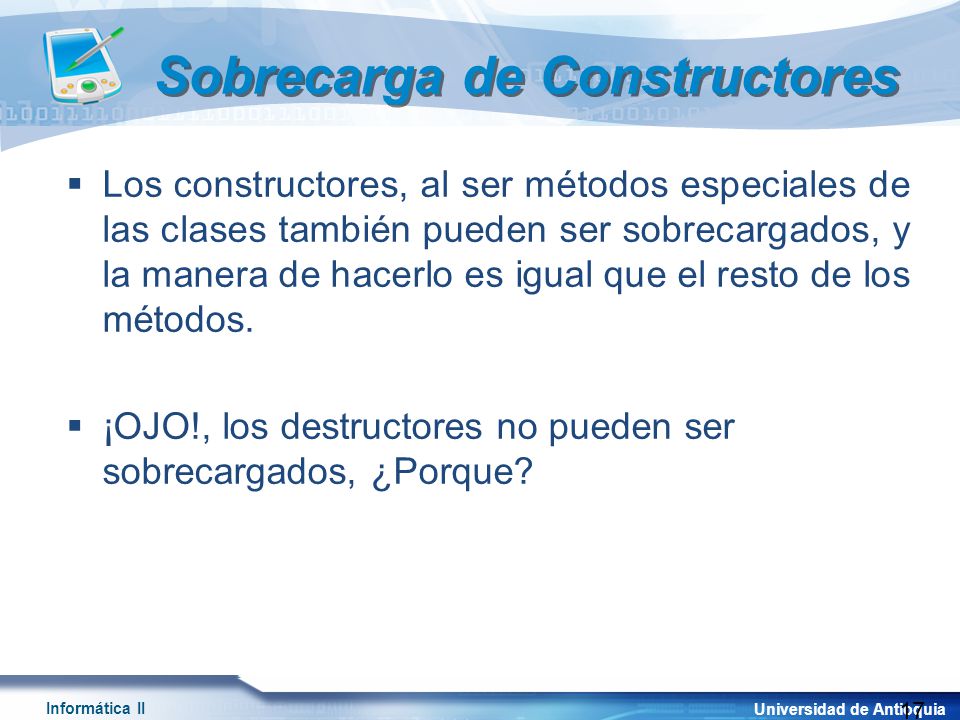 Sobrecarga de Constructores

▪ Los constructores, al ser métodos especiales de las clases también pueden ser sobrecargados, y la manera de hacerlo es igual que el resto de los métodos.

▪ ¡OJO!, los destructores no pueden ser sobrecargados, ¿Porque?

Informática II

Universidad de Antioquia 17